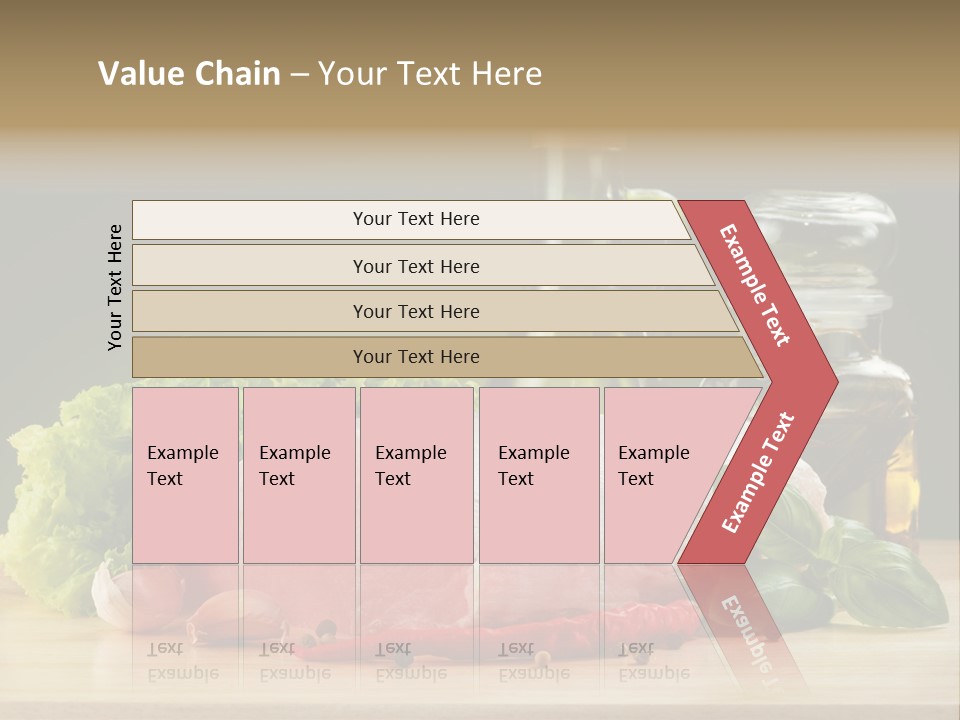 Value Chain – Your Text Here

Your Text Here

Your Text Here

Your Text Here

Your Text Here

Your Text Here

Example Text

Example Text

Example Text

Example Text

Example Text

Example Text

Example Text